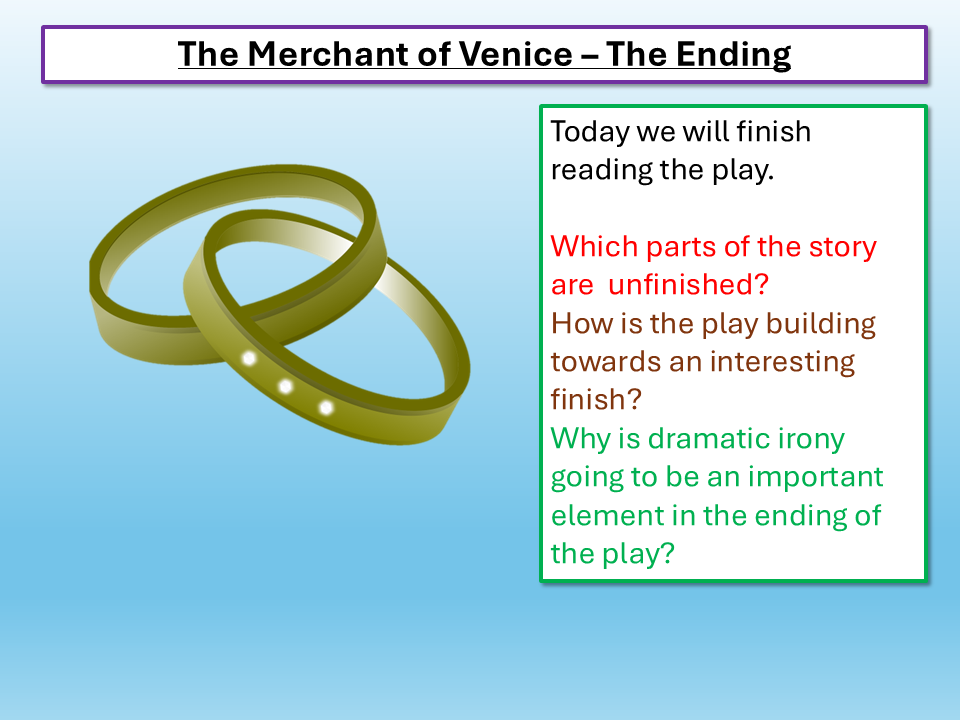 The Merchant of Venice – The Ending

Today we will finish reading the play.

Which parts of the story are unfinished?
How is the play building towards an interesting finish?
Why is dramatic irony going to be an important element in the ending of the play?